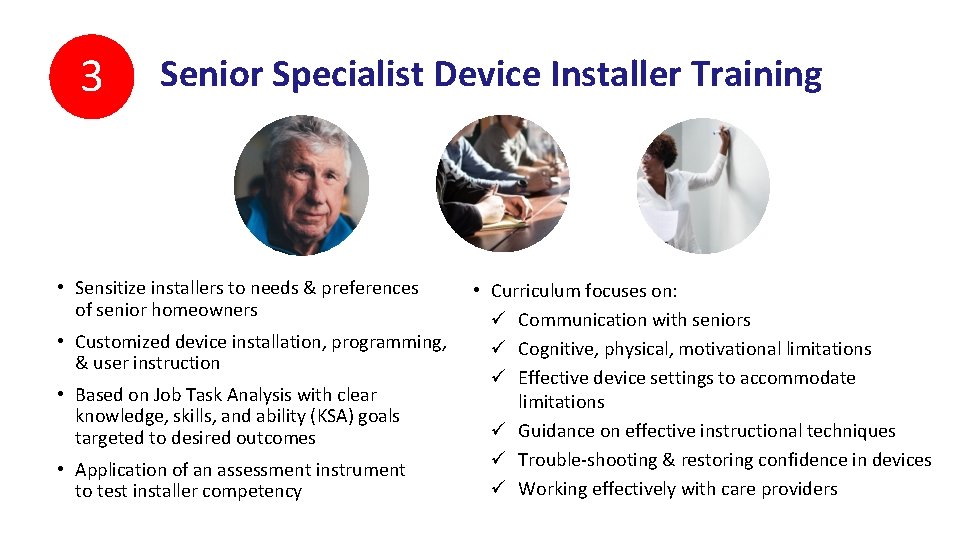 3

Senior Specialist Device Installer Training

• Sensitize installers to needs & preferences of senior homeowners
• Customized device installation, programming, & user instruction
• Based on Job Task Analysis with clear knowledge, skills, and ability (KSA) goals targeted to desired outcomes
• Application of an assessment instrument to test installer competency

• Curriculum focuses on:
✓ Communication with seniors
✓ Cognitive, physical, motivational limitations
✓ Effective device settings to accommodate limitations
✓ Guidance on effective instructional techniques
✓ Trouble-shooting & restoring confidence in devices
✓ Working effectively with care providers